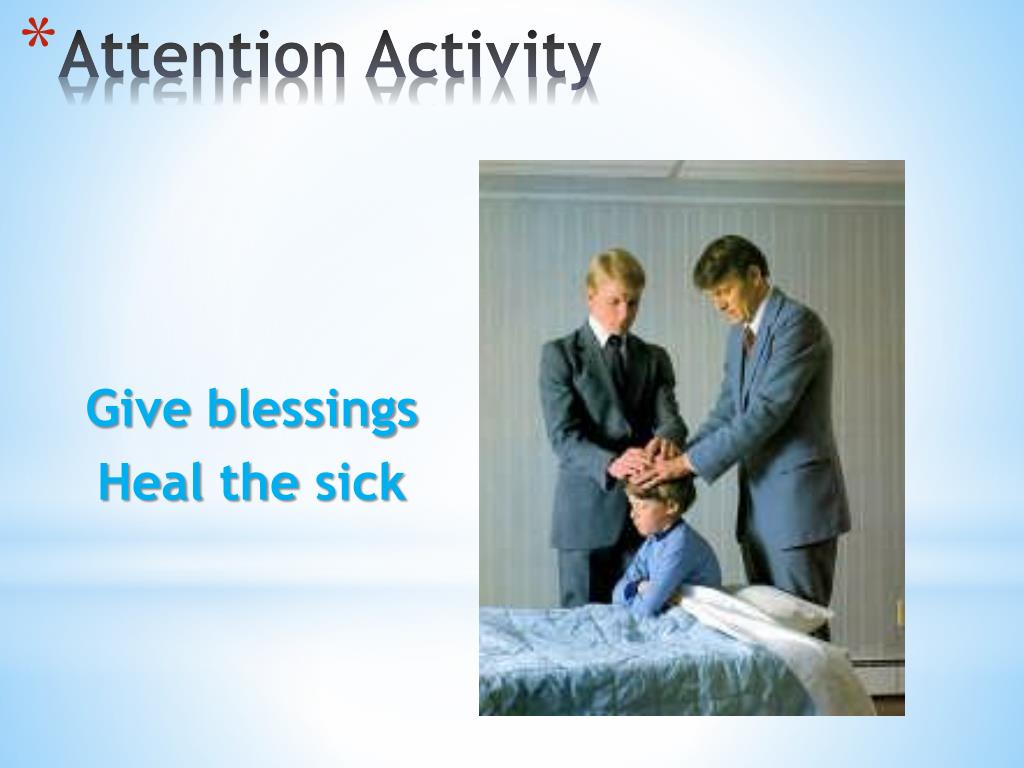 *Attention Activity

Give blessings
Heal the sick